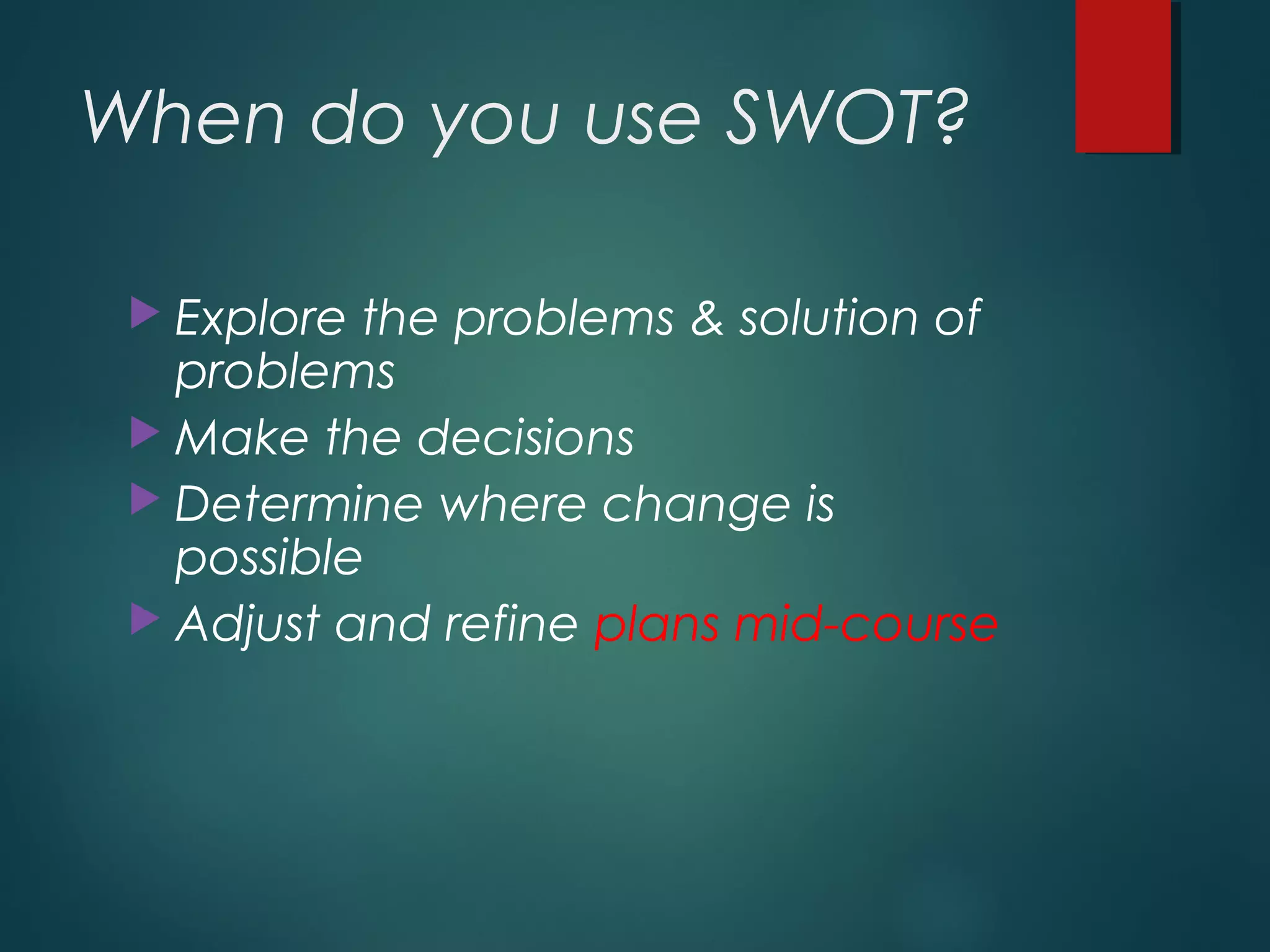 When do you use SWOT?

Explore the problems & solution of problems

Make the decisions

Determine where change is possible

Adjust and refine plans mid-course